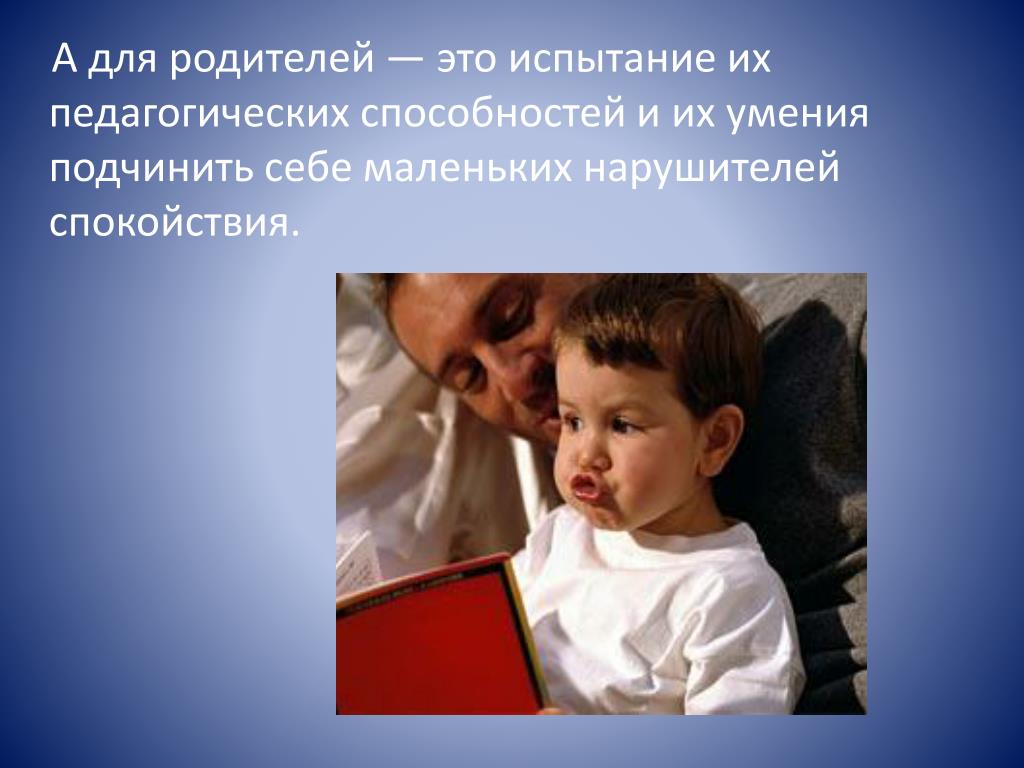 А для родителей — это испытание их педагогических способностей и их умения подчинить себе маленьких нарушителей спокойствия.